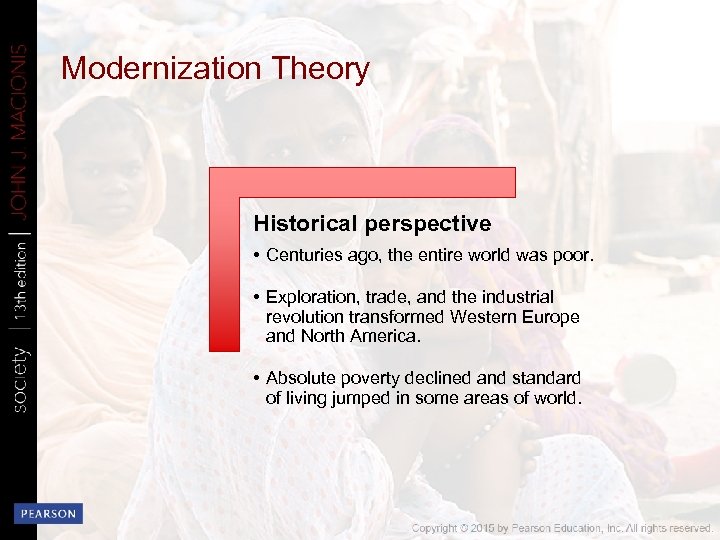 society | 13th edition | JOHN J MACIONIS

Modernization Theory

Historical perspective

• Centuries ago, the entire world was poor.

• Exploration, trade, and the industrial revolution transformed Western Europe and North America.

• Absolute poverty declined and standard of living jumped in some areas of world.

PEARSON

Copyright © 2015 by Pearson Education, Inc. All rights reserved.